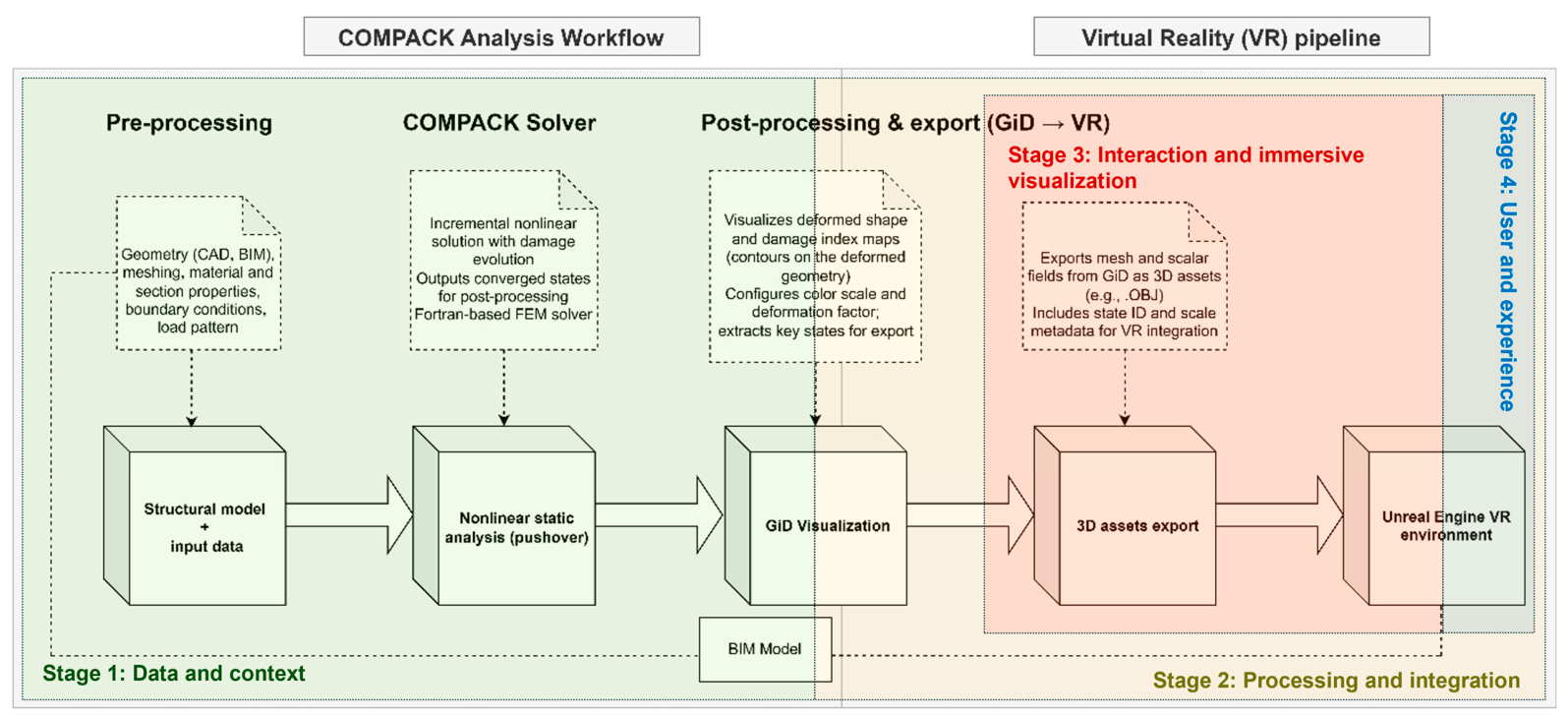 COMPACK Analysis Workflow

Virtual Reality (VR) pipeline

Pre-processing

COMPACK Solver

Post-processing & export (GiD → VR)

Stage 3: Interaction and immersive visualization

Stage 4: User and experience

Geometry (CAD, BIM), meshing, material and section properties, boundary conditions, load pattern

Incremental nonlinear solution with damage evolution
Outputs converged states for post-processing
Fortran-based FEM solver

Visualizes deformed shape and damage index maps (contours on the deformed geometry)
Configures color scale and deformation factor; extracts key states for export

Exports mesh and scalar fields from GiD as 3D assets (e.g., .OBJ)
Includes state ID and scale metadata for VR integration

Structural model + input data

Nonlinear static analysis (pushover)

GiD Visualization

3D assets export

Unreal Engine VR environment

BIM Model

Stage 1: Data and context

Stage 2: Processing and integration